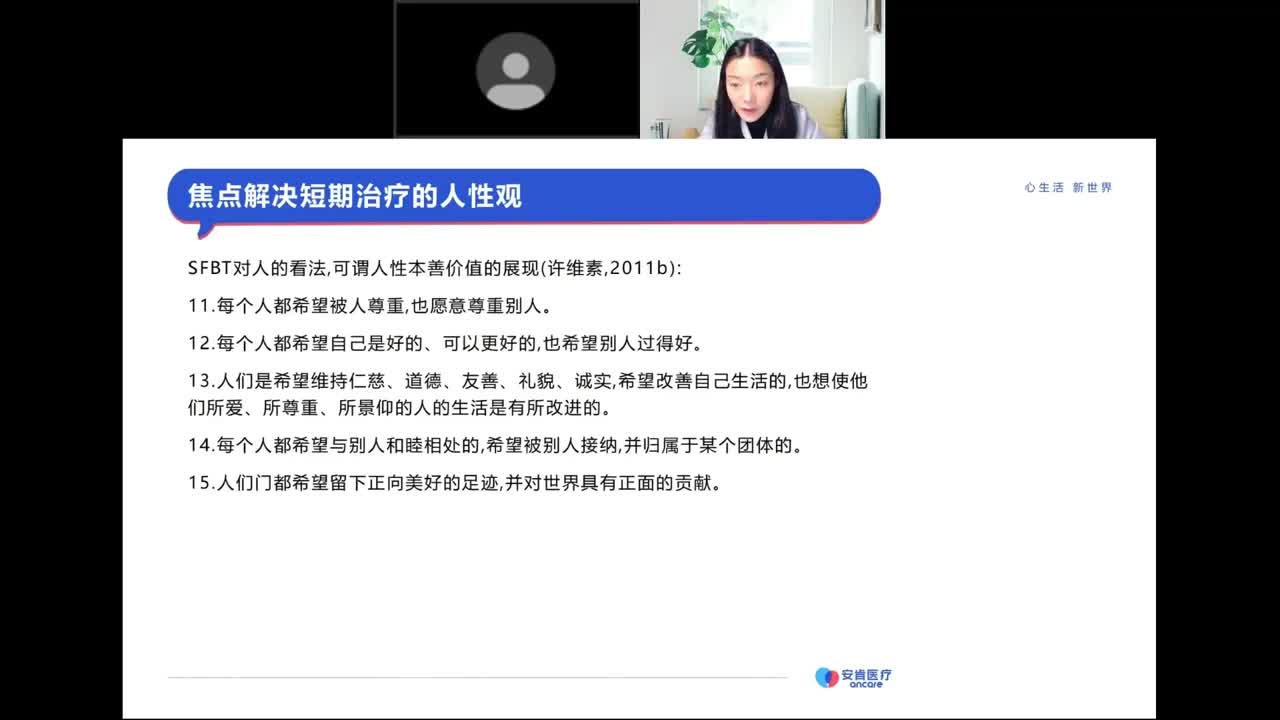 焦点解决短期治疗的人性观

心生活 新世界

SFBT对人的看法,可谓人性本善价值的展现(许维素,2011b):

11.每个人都希望被人尊重,也愿意尊重别人。

12.每个人都希望自己是好的、可以更好的,也希望别人过得好。

13.人们是希望维持仁慈、道德、友善、礼貌、诚实,希望改善自己生活的,也想使他们所爱、所尊重、所景仰的人的生活是有所改进的。

14.每个人都希望与别人和睦相处的,希望被别人接纳,并归属于某个团体的。

15.人们门都希望留下正向美好的足迹,并对世界具有正面的贡献。

安肯医疗
ancare